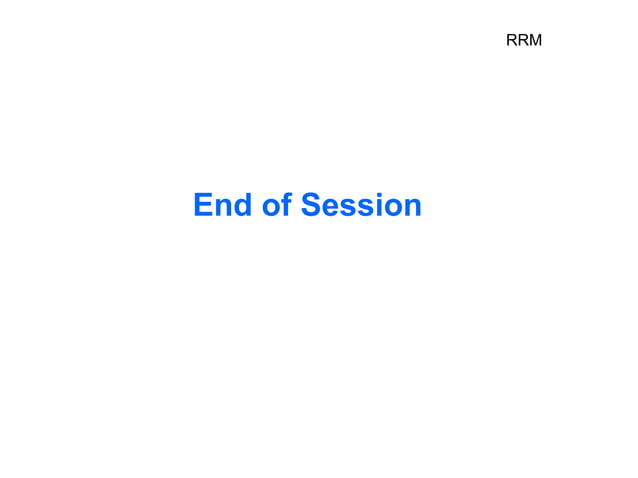 RRM

End of Session